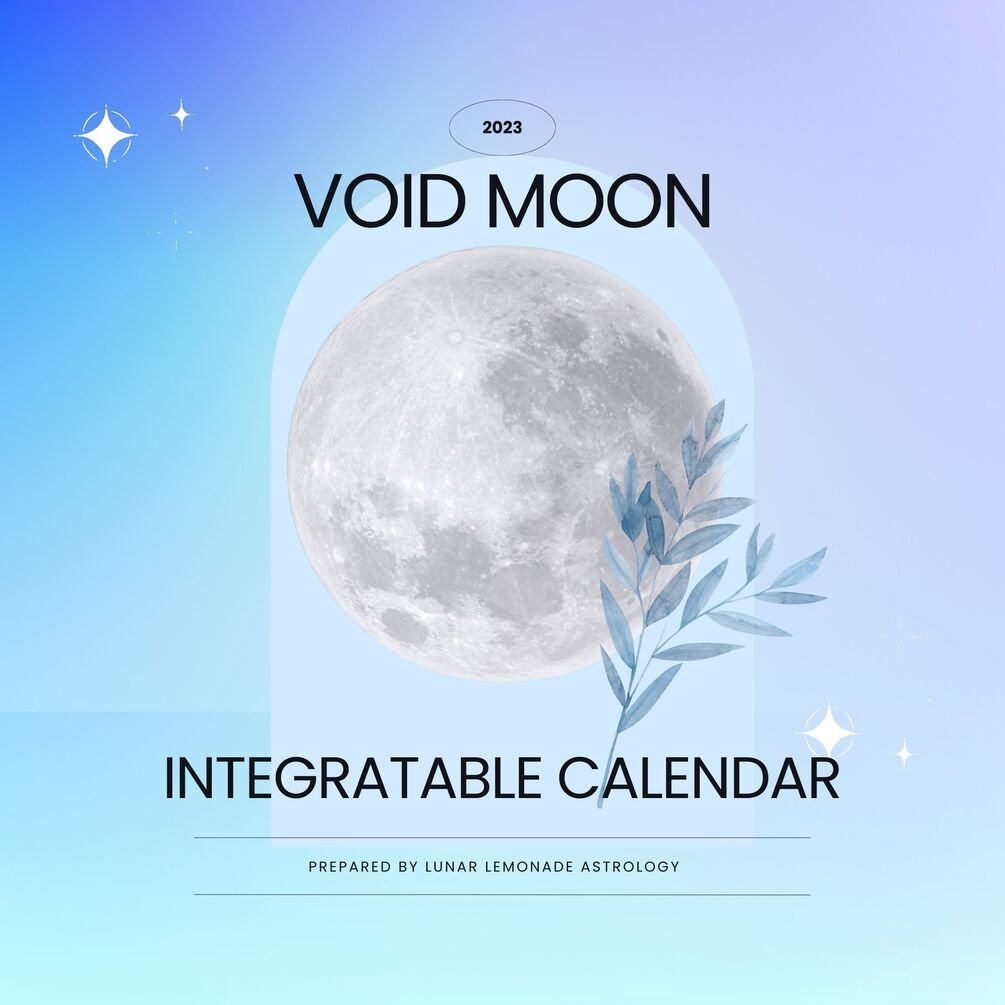 2023

VOID MOON

INTEGRATABLE CALENDAR

PREPARED BY LUNAR LEMONADE ASTROLOGY